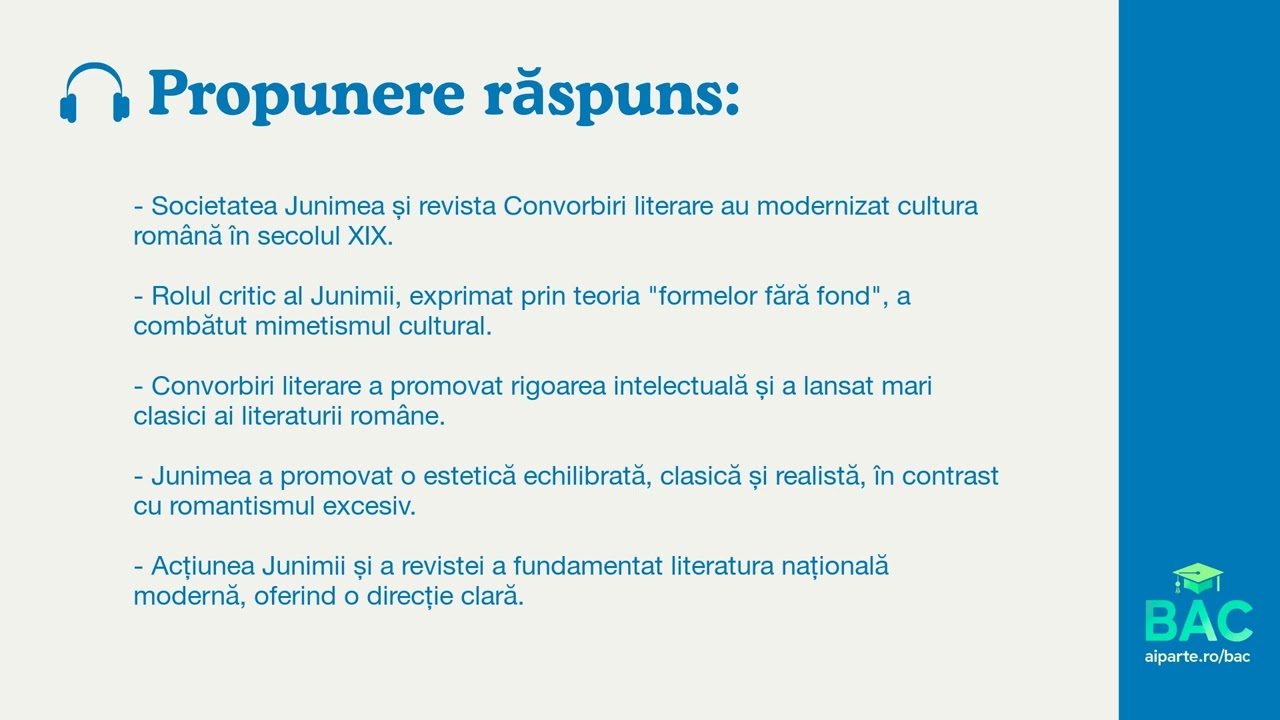 Propunere răspuns:

- Societatea Junimea și revista Convorbiri literare au modernizat cultura română în secolul XIX.

- Rolul critic al Junimii, exprimat prin teoria "formelor fără fond", a combătut mimetismul cultural.

- Convorbiri literare a promovat rigoarea intelectuală și a lansat mari clasici ai literaturii române.

- Junimea a promovat o estetică echilibrată, clasică și realistă, în contrast cu romantismul excesiv.

- Acțiunea Junimii și a revistei a fundamentat literatura națională modernă, oferind o direcție clară.

BAC
aiparte.ro/bac